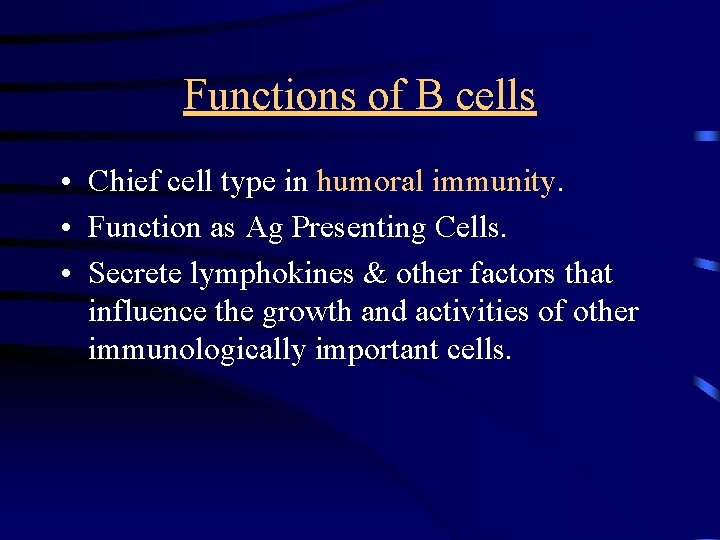 Functions of B cells

• Chief cell type in humoral immunity.
• Function as Ag Presenting Cells.
• Secrete lymphokines & other factors that influence the growth and activities of other immunologically important cells.